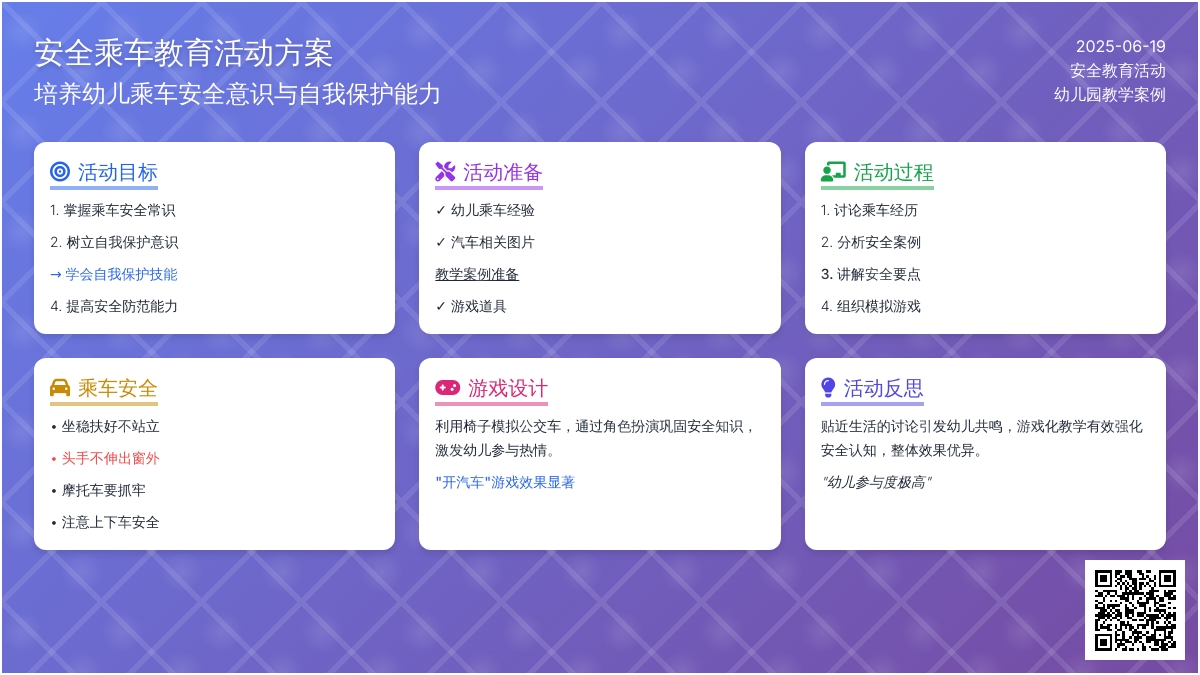 安全乘车教育活动方案
培养幼儿乘车安全意识与自我保护能力

2025-06-19
安全教育活动
幼儿园教学案例

活动目标
1. 掌握乘车安全常识
2. 树立自我保护意识
→ 学会自我保护技能
4. 提高安全防范能力

活动准备
✓ 幼儿乘车经验
✓ 汽车相关图片
教学案例准备
✓ 游戏道具

活动过程
1. 讨论乘车经历
2. 分析安全案例
3. 讲解安全要点
4. 组织模拟游戏

乘车安全
• 坐稳扶好不站立
• 头手不伸出窗外
• 摩托车要抓牢
• 注意上下车安全

游戏设计
利用椅子模拟公交车，通过角色扮演巩固安全知识，激发幼儿参与热情。
"开汽车"游戏效果显著

活动反思
贴近生活的讨论引发幼儿共鸣，游戏化教学有效强化安全认知，整体效果优异。
"幼儿参与度极高"